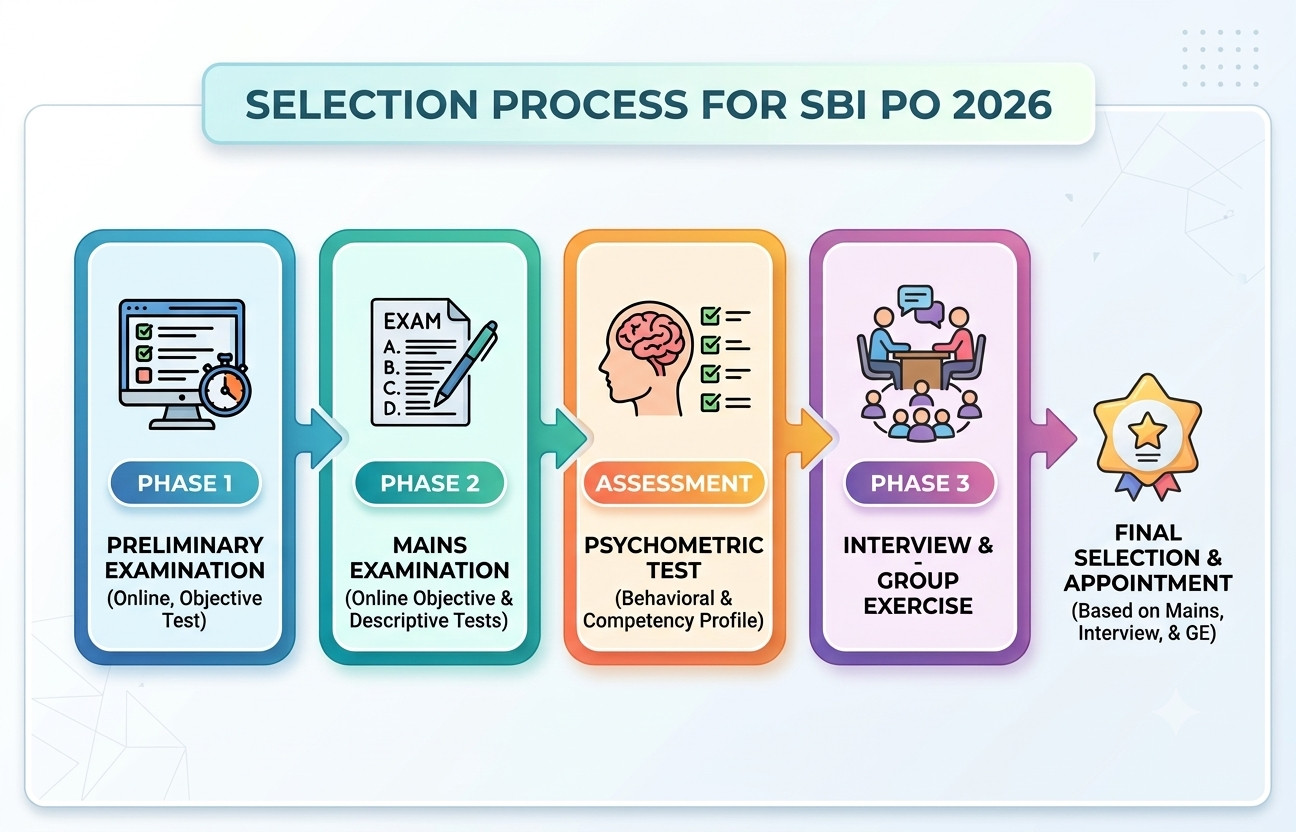 SELECTION PROCESS FOR SBI PO 2026

EXAM
A.
B.
C.
D.

PHASE 1

PRELIMINARY EXAMINATION
(Online, Objective Test)

PHASE 2

MAINS EXAMINATION
(Online Objective & Descriptive Tests)

ASSESSMENT

PSYCHOMETRIC TEST
(Behavioral & Competency Profile)

PHASE 3

INTERVIEW & - GROUP EXERCISE

FINAL SELECTION & APPOINTMENT
(Based on Mains, Interview, & GE)